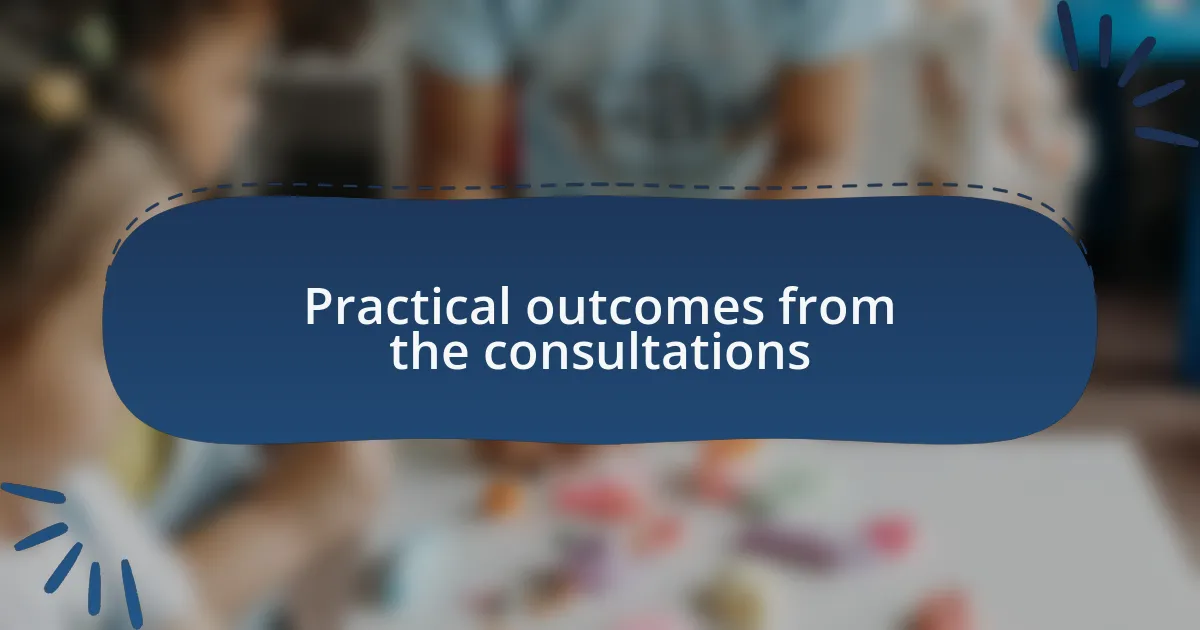 Practical outcomes from the consultations